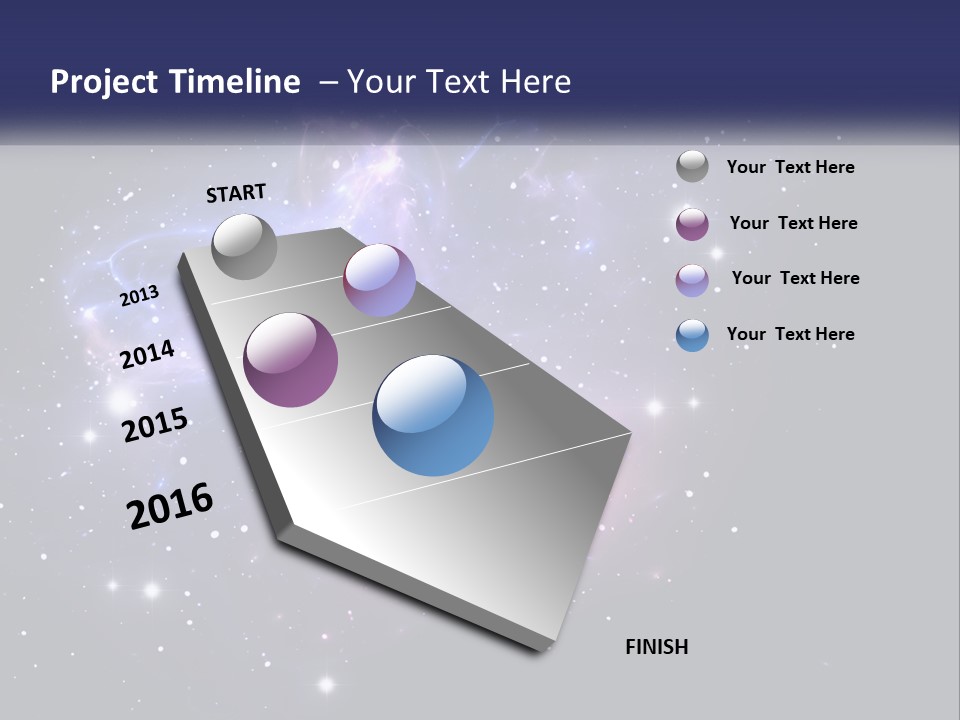 Project Timeline – Your Text Here

START

2013

2014

2015

2016

FINISH

Your Text Here

Your Text Here

Your Text Here

Your Text Here